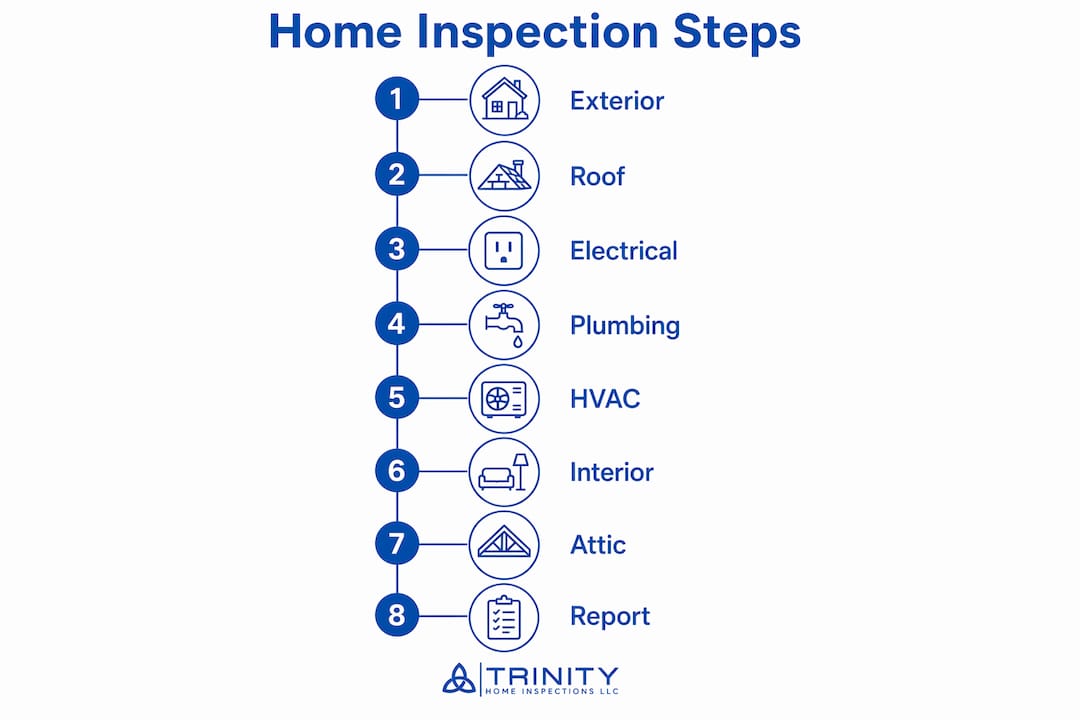 Home Inspection Steps

1 Exterior

2 Roof

3 Electrical

4 Plumbing

5 HVAC

6 Interior

7 Attic

8 Report

TRINITY
HOME INSPECTIONS LLC